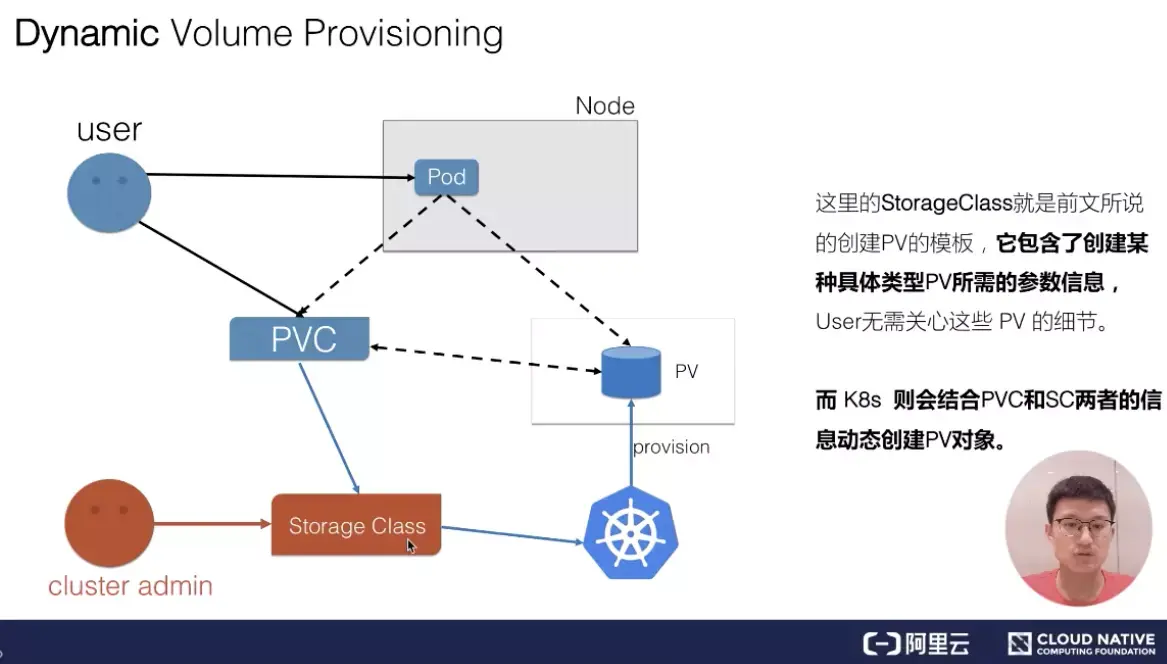 Dynamic Volume Provisioning

user

Node

Pod

PVC

PV

provision

Storage Class

cluster admin

这里的StorageClass就是前文所说的创建PV的模板，它包含了创建某种具体类型PV所需的参数信息，User无需关心这些 PV 的细节。

而 K8s 则会结合PVC和SC两者的信息动态创建PV对象。

阿里云

CLOUD NATIVE COMPUTING FOUNDATION